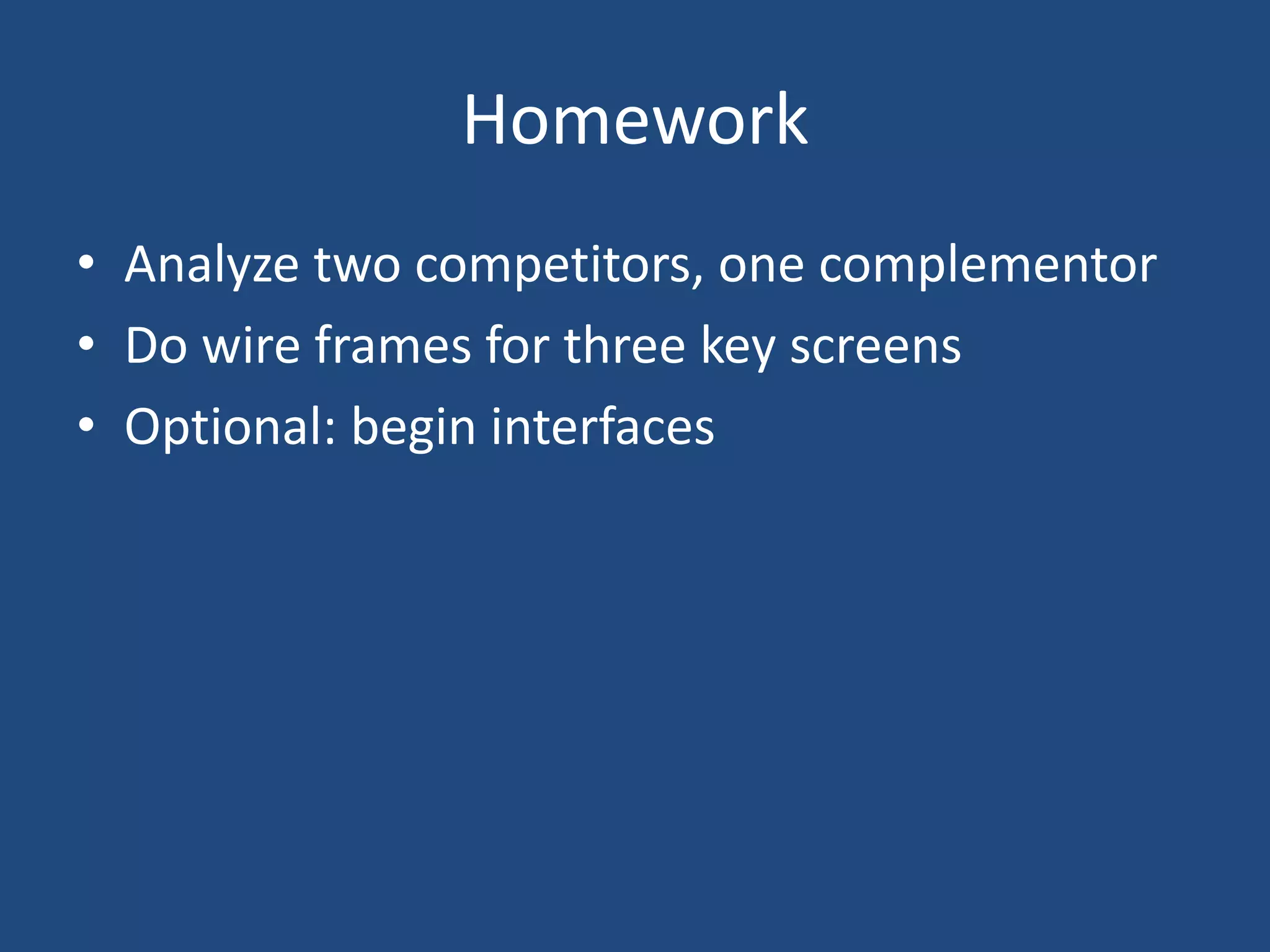 Homework

• Analyze two competitors, one complementor
• Do wire frames for three key screens
• Optional: begin interfaces